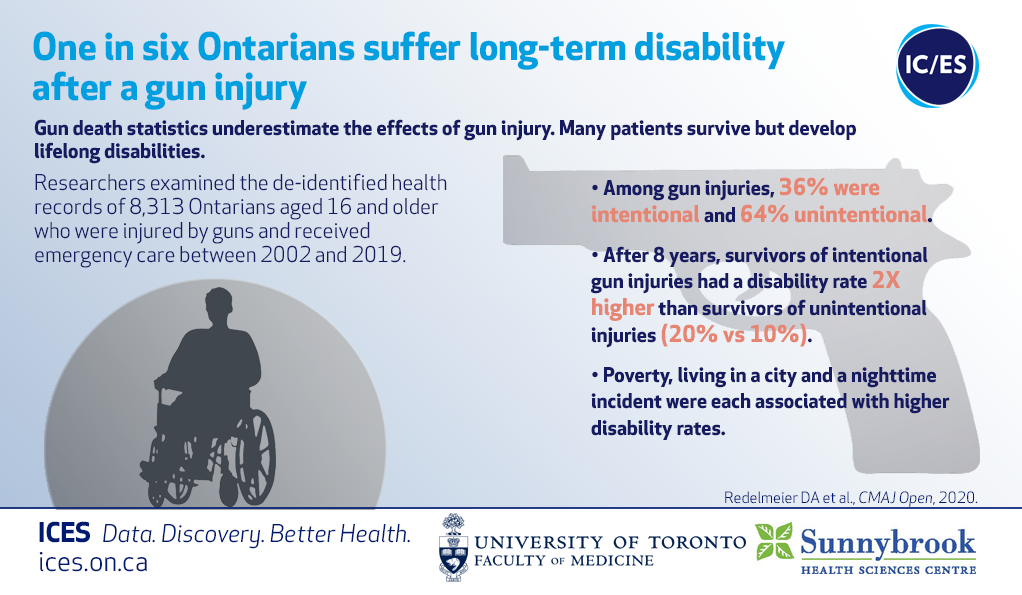 One in six Ontarians suffer long-term disability after a gun injury

IC/ES

Gun death statistics underestimate the effects of gun injury. Many patients survive but develop lifelong disabilities.

Researchers examined the de-identified health records of 8,313 Ontarians aged 16 and older who were injured by guns and received emergency care between 2002 and 2019.

• Among gun injuries, 36% were intentional and 64% unintentional.

• After 8 years, survivors of intentional gun injuries had a disability rate 2X higher than survivors of unintentional injuries (20% vs 10%).

• Poverty, living in a city and a nighttime incident were each associated with higher disability rates.

Redelmeier DA et al., CMAJ Open, 2020.

ICES Data. Discovery. Better Health.
ices.on.ca

UNIVERSITY OF TORONTO
FACULTY OF MEDICINE

Sunnybrook
HEALTH SCIENCES CENTRE